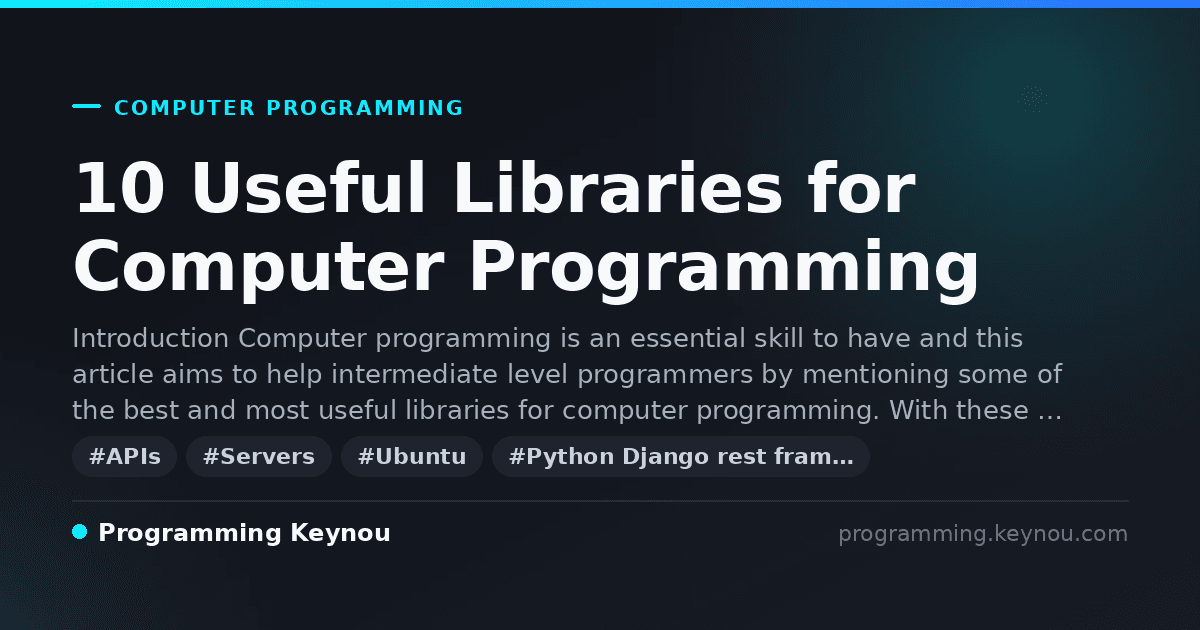 COMPUTER PROGRAMMING

10 Useful Libraries for Computer Programming

Introduction Computer programming is an essential skill to have and this article aims to help intermediate level programmers by mentioning some of the best and most useful libraries for computer programming. With these …

#APIs #Servers #Ubuntu #Python Django rest fram…

Programming Keynou

programming.keynou.com